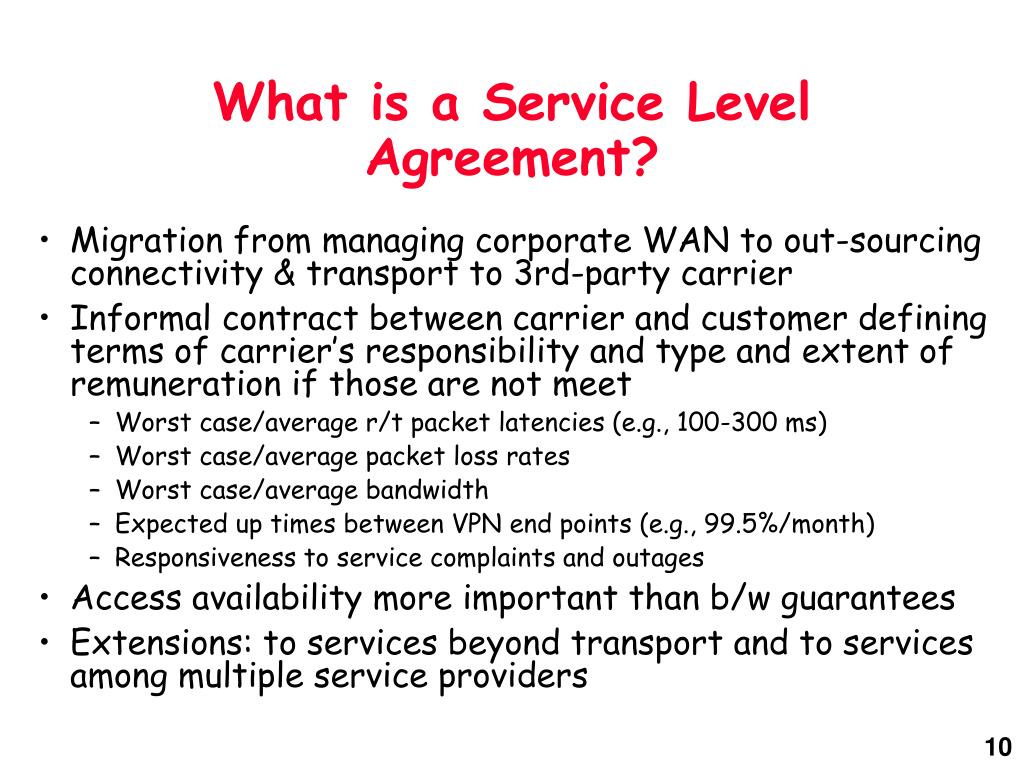 What is a Service Level Agreement?

• Migration from managing corporate WAN to out-sourcing connectivity & transport to 3rd-party carrier
• Informal contract between carrier and customer defining terms of carrier's responsibility and type and extent of remuneration if those are not meet
– Worst case/average r/t packet latencies (e.g., 100-300 ms)
– Worst case/average packet loss rates
– Worst case/average bandwidth
– Expected up times between VPN end points (e.g., 99.5%/month)
– Responsiveness to service complaints and outages
• Access availability more important than b/w guarantees
• Extensions: to services beyond transport and to services among multiple service providers

10